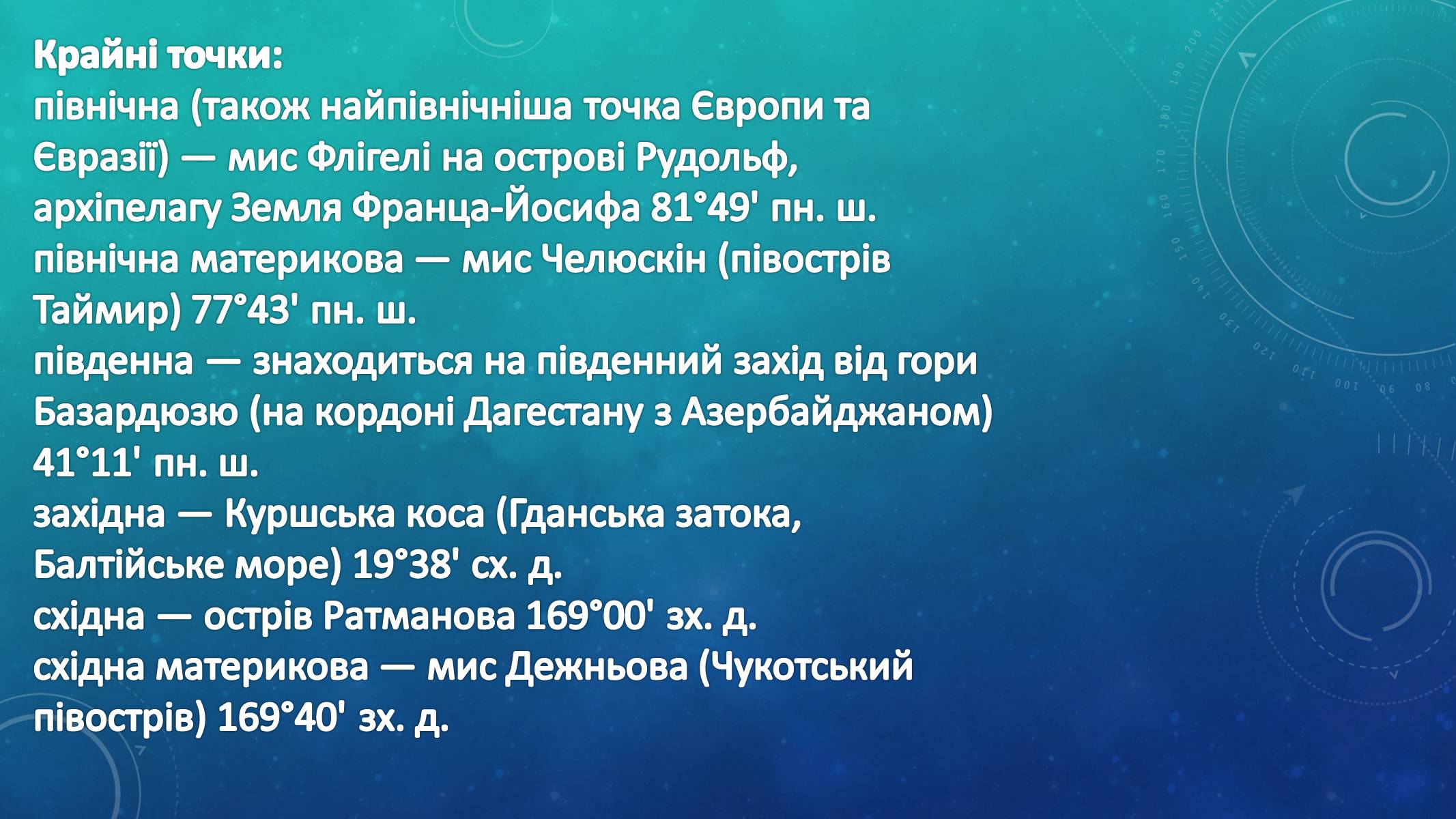 Крайні точки:
північна (також найпівнічніша точка Європи та Євразії) — мис Флігелі на острові Рудольф, архіпелагу Земля Франца-Йосифа 81°49' пн. ш.
північна материкова — мис Челюскін (півострів Таймир) 77°43' пн. ш.
південна — знаходиться на південний захід від гори Базардюзю (на кордоні Дагестану з Азербайджаном) 41°11' пн. ш.
західна — Куршська коса (Гданська затока, Балтійське море) 19°38' сх. д.
східна — острів Ратманова 169°00' зх. д.
східна материкова — мис Дежньова (Чукотський півострів) 169°40' зх. д.